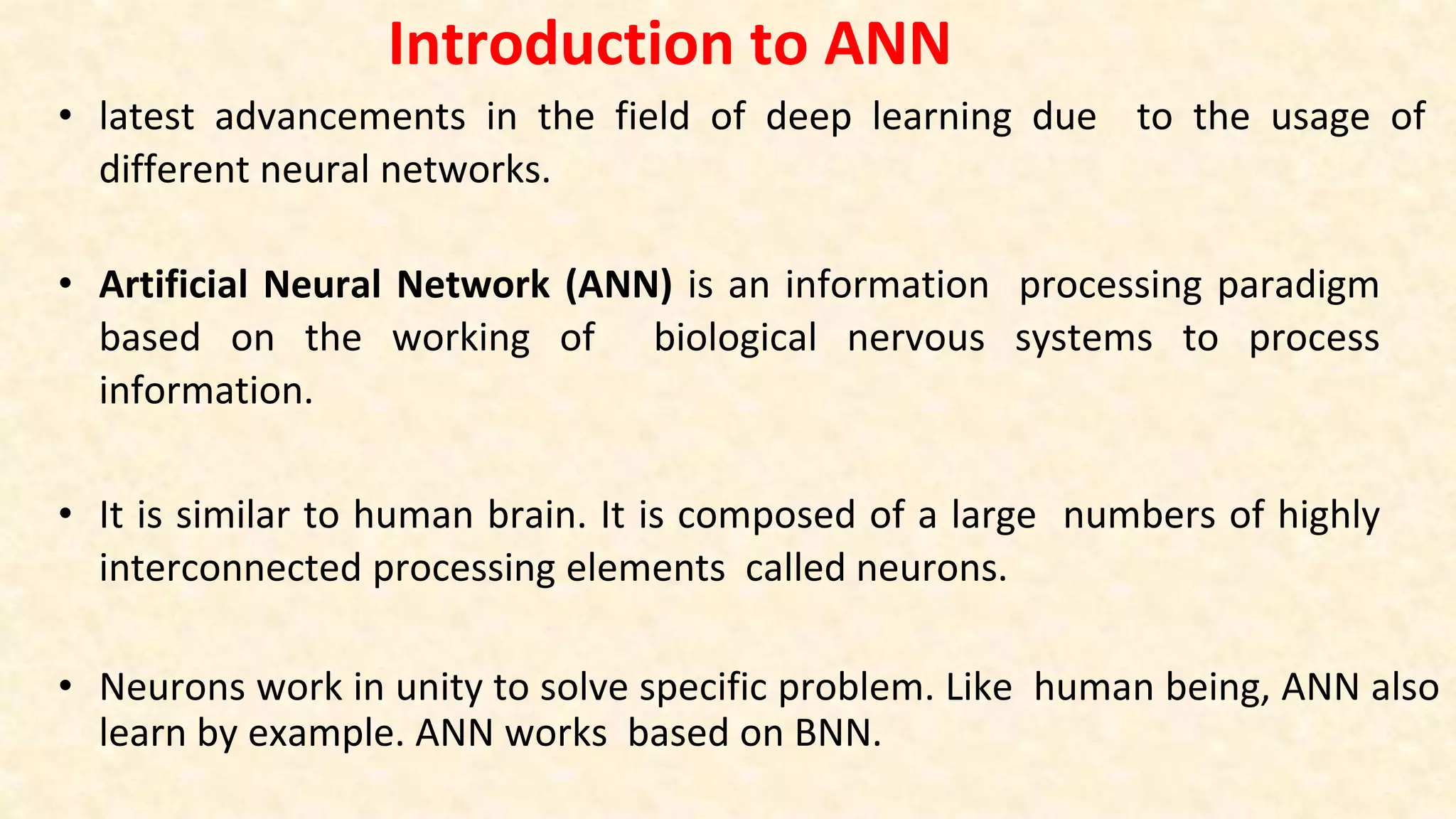 Introduction to ANN

• latest advancements in the field of deep learning due to the usage of different neural networks.

• Artificial Neural Network (ANN) is an information processing paradigm based on the working of biological nervous systems to process information.

• It is similar to human brain. It is composed of a large numbers of highly interconnected processing elements called neurons.

• Neurons work in unity to solve specific problem. Like human being, ANN also learn by example. ANN works based on BNN.